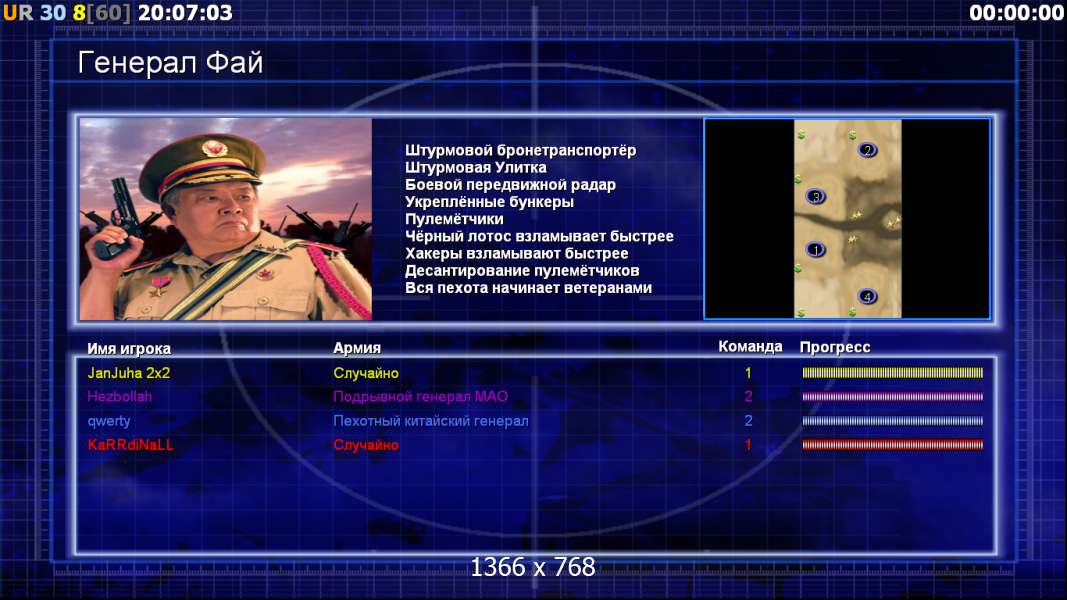 UR 30 8[60] 20:07:03

00:00:00

Генерал Фай

Штурмовой бронетранспортёр
Штурмовая Улитка
Боевой передвижной радар
Укреплённые бункеры
Пулемётчики
Чёрный лотос взламывает быстрее
Хакеры взламывают быстрее
Десантирование пулемётчиков
Вся пехота начинает ветеранами

2
3
1
4

| Имя игрока | Армия | Команда | Прогресс |
|---|---|---|---|
| JanJuha 2x2 | Случайно | 1 | |
| Hezbollah | Подрывной генерал МАО | 2 | |
| qwerty | Пехотный китайский генерал | 2 | |
| KaRRdiNaLL | Случайно | 1 | |

1366 x 768